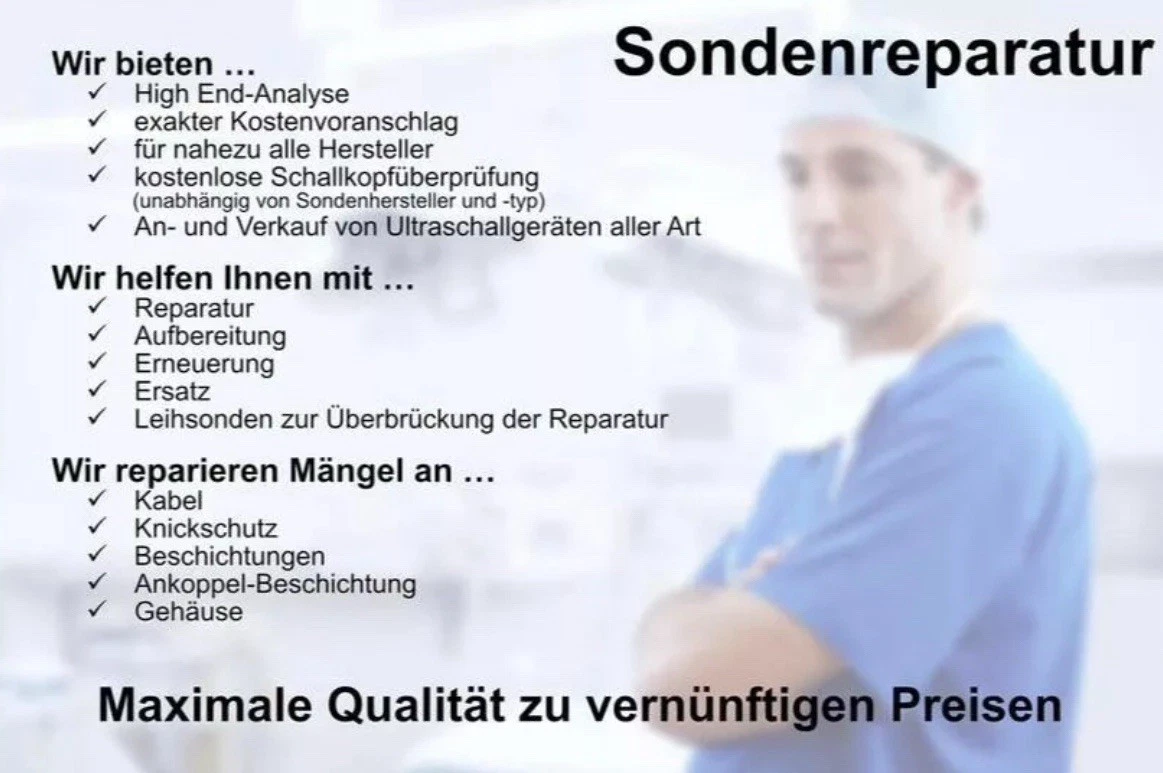 Sondenreparatur

Wir bieten …
✓ High End-Analyse
✓ exakter Kostenvoranschlag
✓ für nahezu alle Hersteller
✓ kostenlose Schallkopfüberprüfung (unabhängig von Sondenhersteller und -typ)
✓ An- und Verkauf von Ultraschallgeräten aller Art

Wir helfen Ihnen mit …
✓ Reparatur
✓ Aufbereitung
✓ Erneuerung
✓ Ersatz
✓ Leihsonden zur Überbrückung der Reparatur

Wir reparieren Mängel an …
✓ Kabel
✓ Knickschutz
✓ Beschichtungen
✓ Ankoppel-Beschichtung
✓ Gehäuse

Maximale Qualität zu vernünftigen Preisen